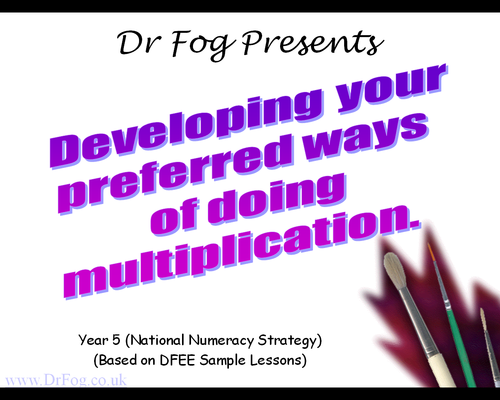 Dr Fog Presents

Developing your preferred ways of doing multiplication.

Year 5 (National Numeracy Strategy)
(Based on DFEE Sample Lessons)

www.DrFog.co.uk